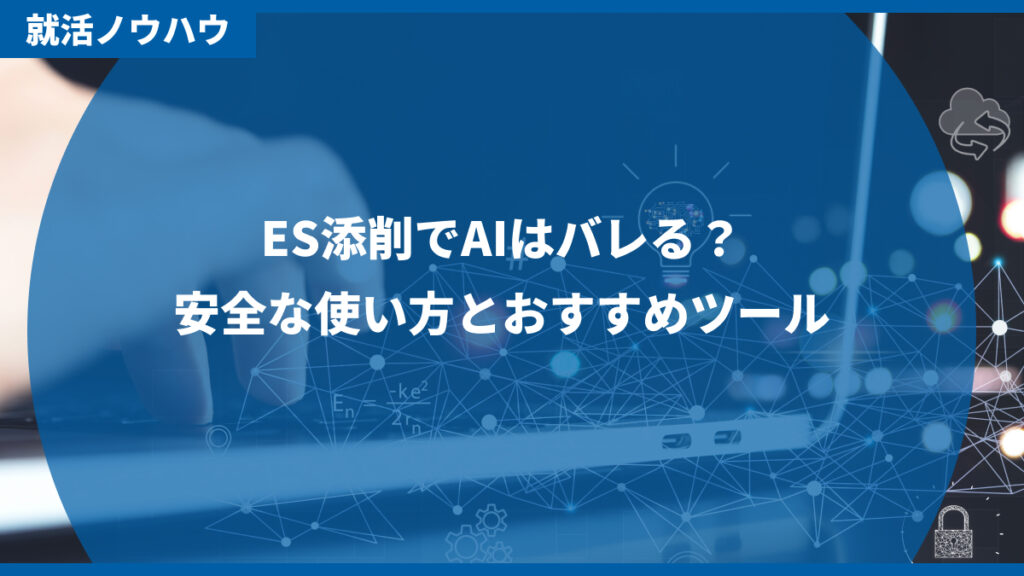 就活ノウハウ

ES添削でAIはバレる？
安全な使い方とおすすめツール

$E_n = \frac{-ke^2}{2r_n}$